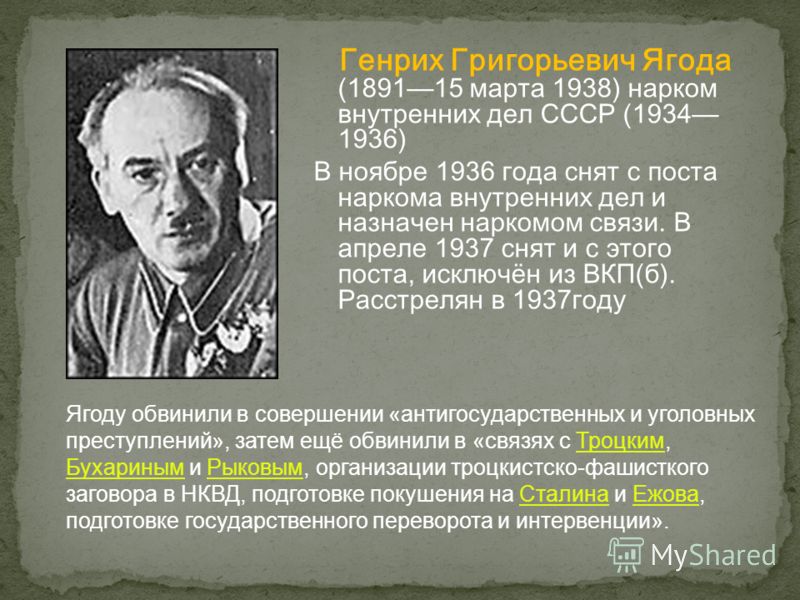 Генрих Григорьевич Ягода (1891—15 марта 1938) нарком внутренних дел СССР (1934—1936)

В ноябре 1936 года снят с поста наркома внутренних дел и назначен наркомом связи. В апреле 1937 снят и с этого поста, исключён из ВКП(б). Расстрелян в 1937году

Ягоду обвинили в совершении «антигосударственных и уголовных преступлений», затем ещё обвинили в «связях с Троцким, Бухариным и Рыковым, организации троцкистско-фашисткого заговора в НКВД, подготовке покушения на Сталина и Ежова, подготовке государственного переворота и интервенции».

MyShared